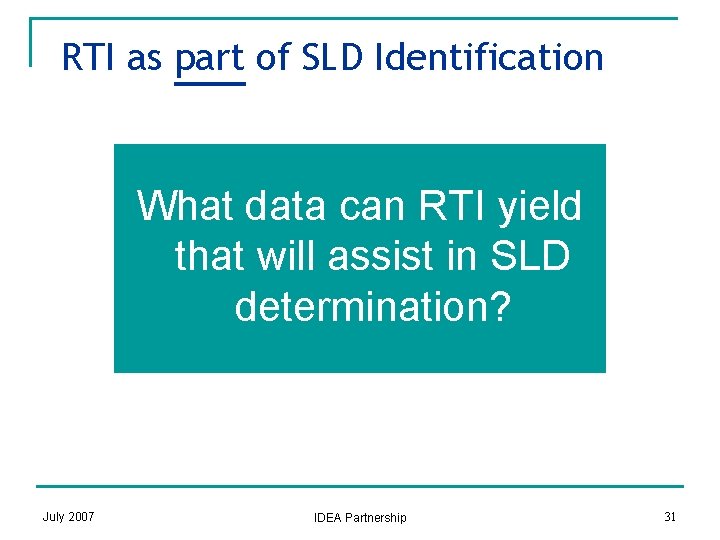 RTI as part of SLD Identification

What data can RTI yield that will assist in SLD determination?

July 2007

IDEA Partnership

31